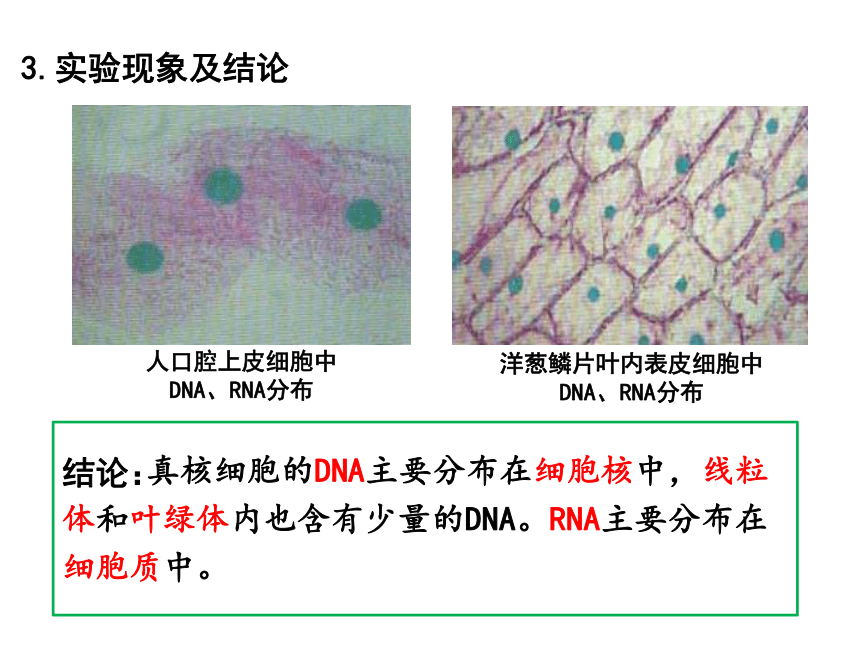 3. 实验现象及结论

人口腔上皮细胞中
DNA、RNA分布

洋葱鳞片叶内表皮细胞中
DNA、RNA分布

结论:真核细胞的DNA主要分布在细胞核中，线粒体和叶绿体内也含有少量的DNA。RNA主要分布在细胞质中。